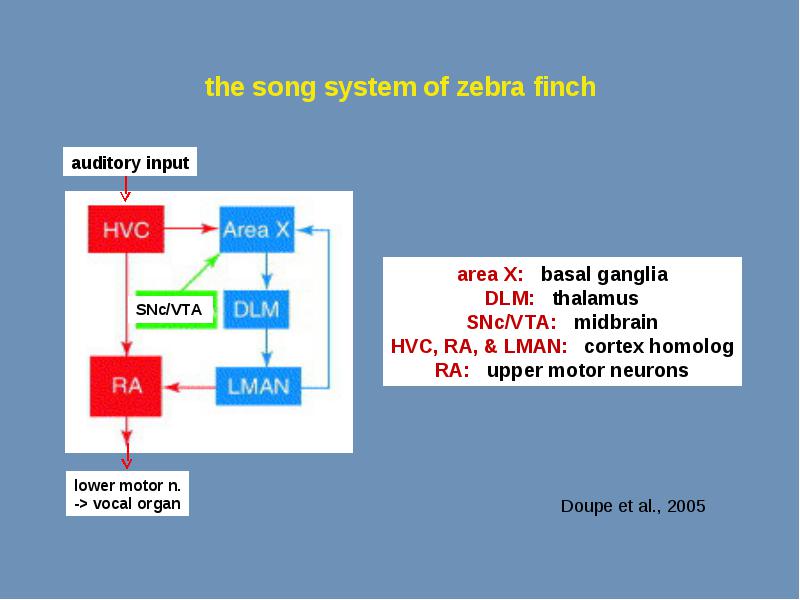 the song system of zebra finch

auditory input

HVC

Area X

SNc/VTA

DLM

RA

LMAN

lower motor n.
-> vocal organ

area X: basal ganglia
DLM: thalamus
SNc/VTA: midbrain
HVC, RA, & LMAN: cortex homolog
RA: upper motor neurons

Doupe et al., 2005